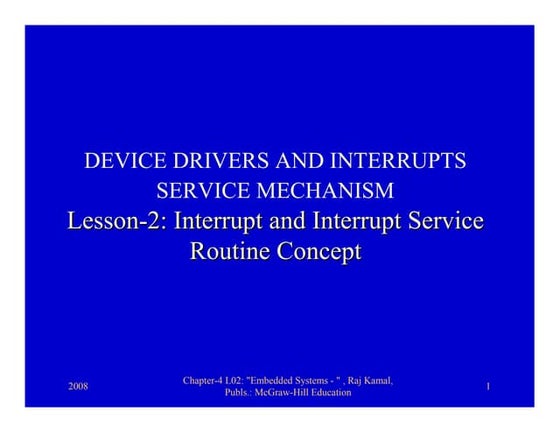 DEVICE DRIVERS AND INTERRUPTS SERVICE MECHANISM
Lesson-2: Interrupt and Interrupt Service Routine Concept

2008

Chapter-4 L02: "Embedded Systems - " , Raj Kamal, Publs.: McGraw-Hill Education

1